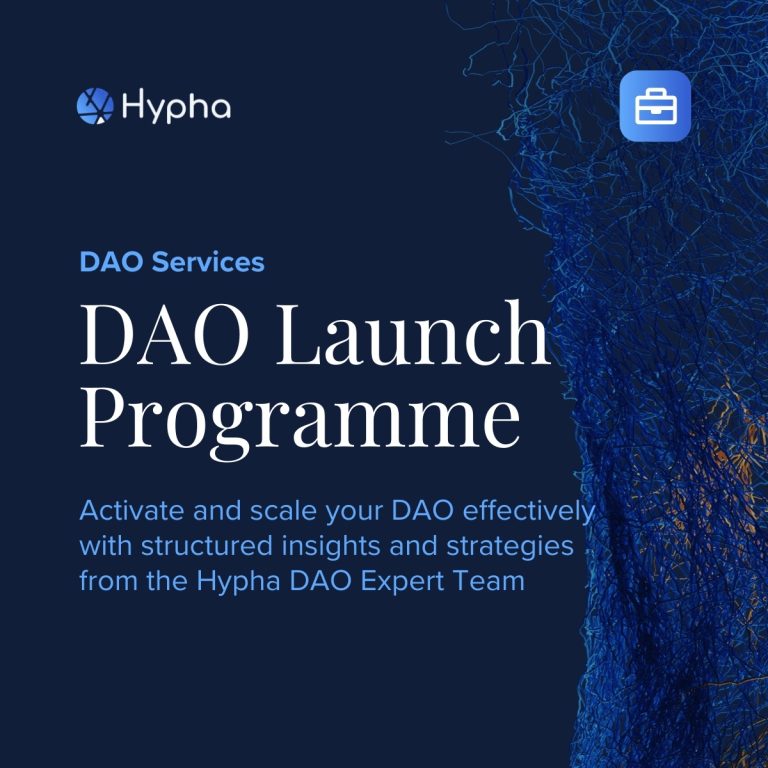 Hypha

DAO Services

DAO Launch Programme

Activate and scale your DAO effectively with structured insights and strategies from the Hypha DAO Expert Team